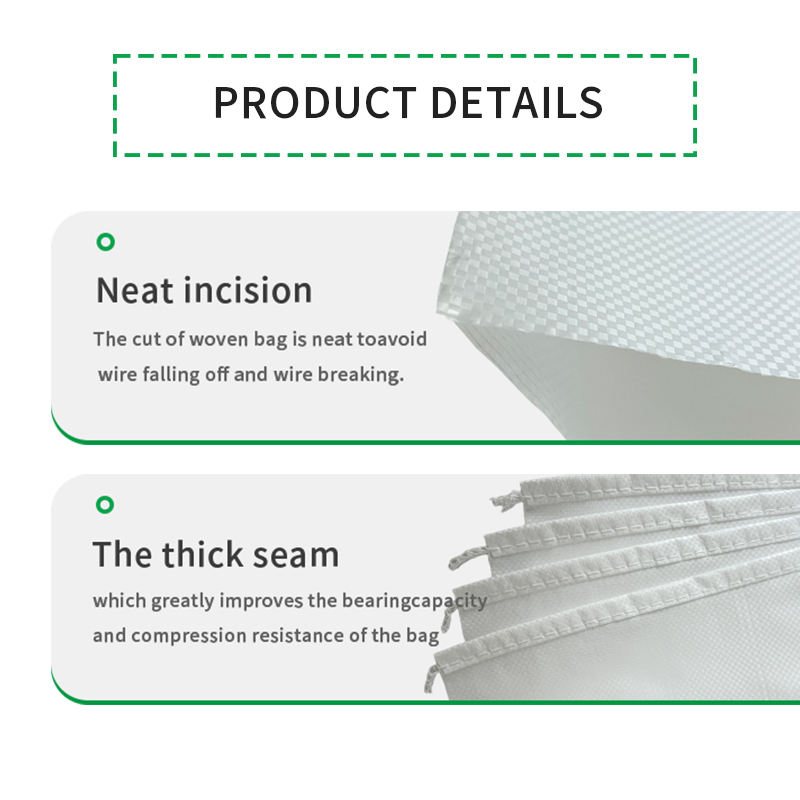 PRODUCT DETAILS

Neat incision

The cut of woven bag is neat toavoid wire falling off and wire breaking.

The thick seam

which greatly improves the bearingcapacity and compression resistance of the bag